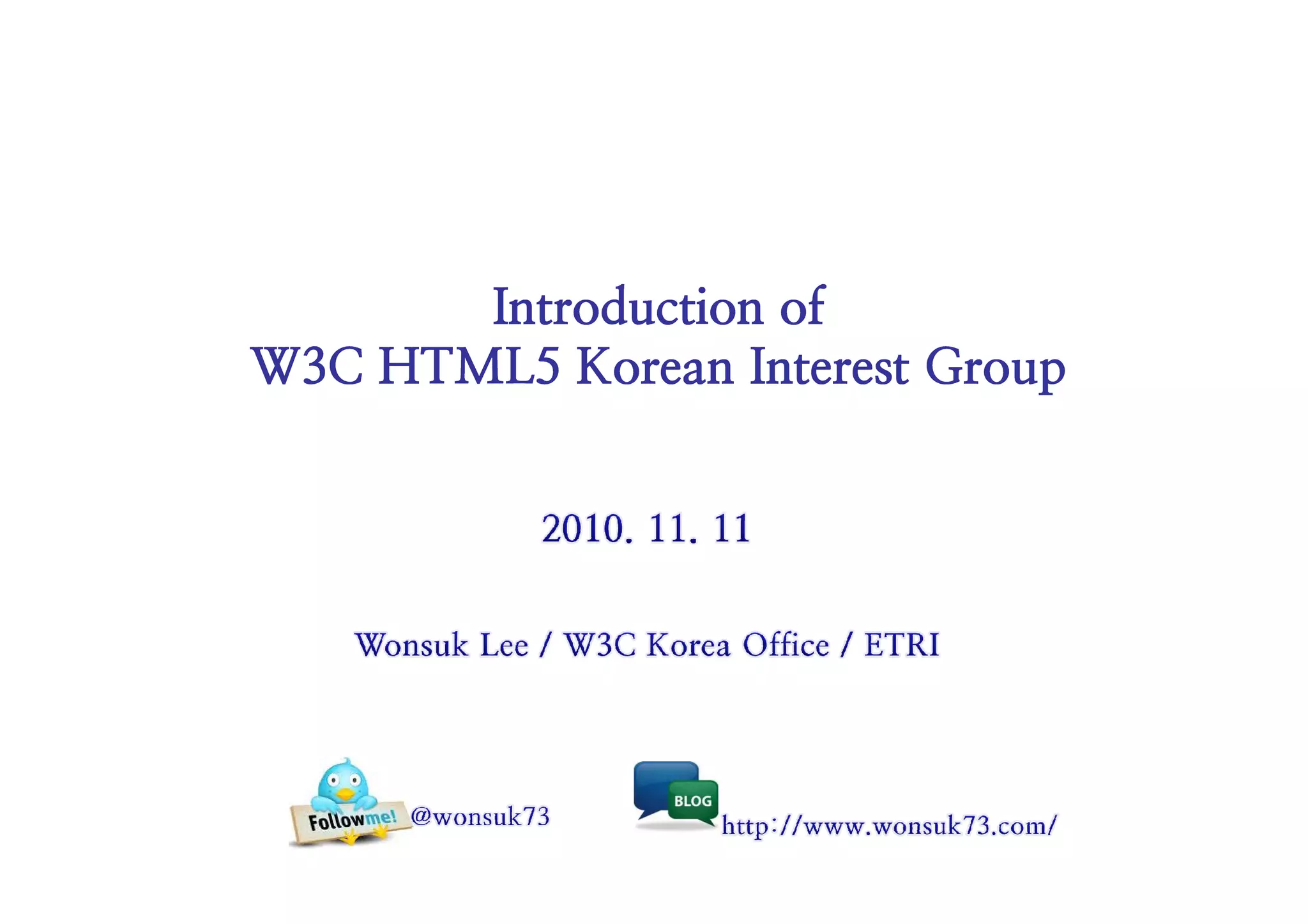 Introduction of
W3C HTML5 Korean Interest Group

2010. 11. 11

Wonsuk Lee / W3C Korea Office / ETRI

Followme! @wonsuk73

BLOG http://www.wonsuk73.com/